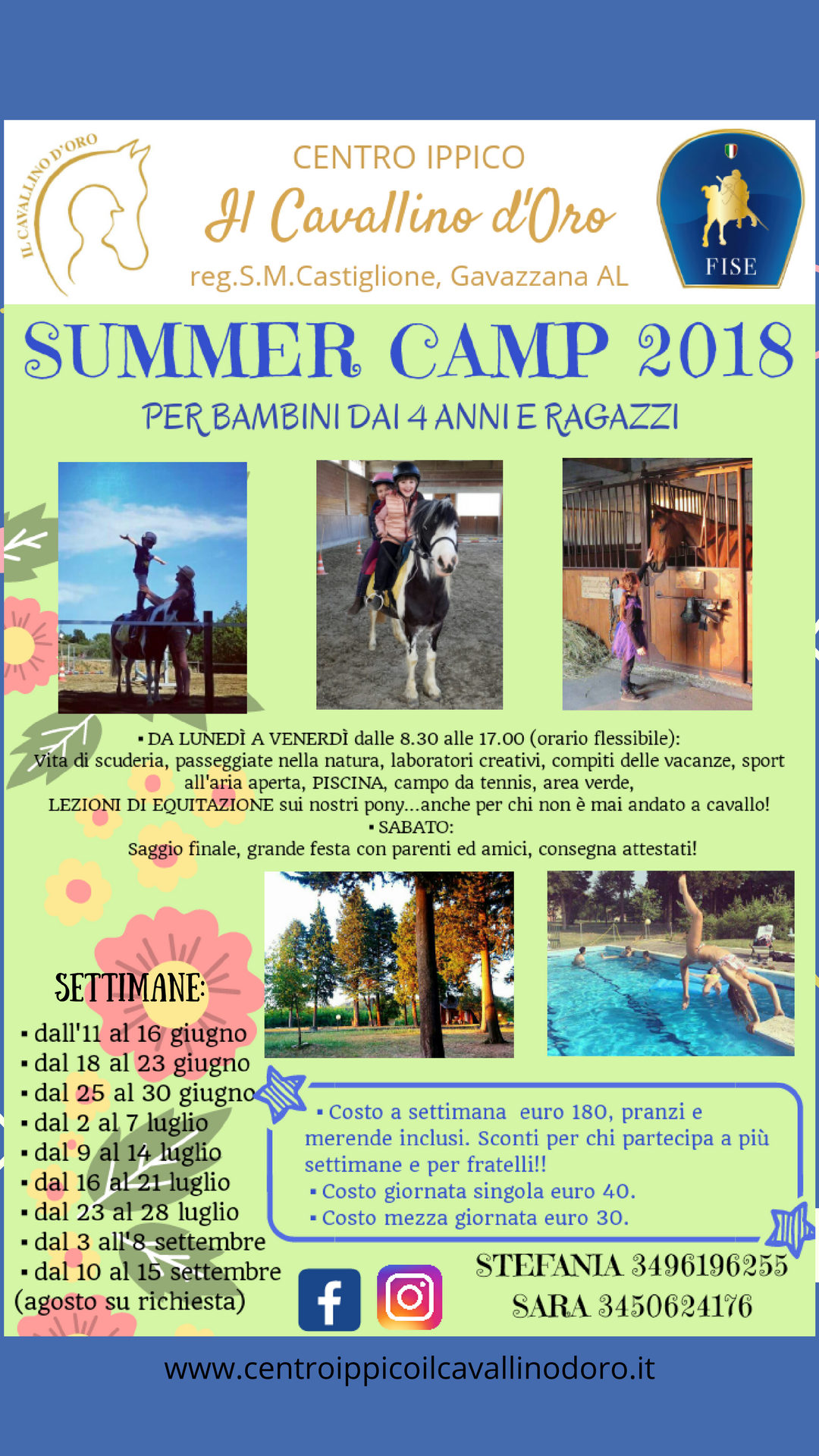 IL CAVALLINO D'ORO

CENTRO IPPICO
Il Cavallino d'Oro
reg.S.M.Castiglione, Gavazzana AL

FISE

SUMMER CAMP 2018
PER BAMBINI DAI 4 ANNI E RAGAZZI

▪ DA LUNEDÌ A VENERDÌ dalle 8.30 alle 17.00 (orario flessibile):
Vita di scuderia, passeggiate nella natura, laboratori creativi, compiti delle vacanze, sport all'aria aperta, PISCINA, campo da tennis, area verde,
LEZIONI DI EQUITAZIONE sui nostri pony...anche per chi non è mai andato a cavallo!
▪ SABATO:
Saggio finale, grande festa con parenti ed amici, consegna attestati!

SETTIMANE:
▪ dall'11 al 16 giugno
▪ dal 18 al 23 giugno
▪ dal 25 al 30 giugno
▪ dal 2 al 7 luglio
▪ dal 9 al 14 luglio
▪ dal 16 al 21 luglio
▪ dal 23 al 28 luglio
▪ dal 3 all'8 settembre
▪ dal 10 al 15 settembre
(agosto su richiesta)

▪ Costo a settimana euro 180, pranzi e merende inclusi. Sconti per chi partecipa a più settimane e per fratelli!!
▪ Costo giornata singola euro 40.
▪ Costo mezza giornata euro 30.

STEFANIA 3496196255
SARA 3450624176

www.centroippicoilcavallinodoro.it